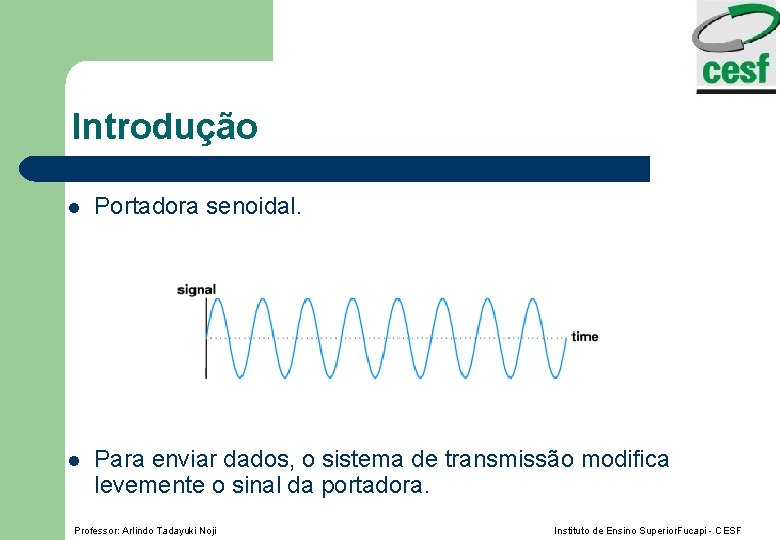 cesf

Introdução

Portadora senoidal.

signal

time

Para enviar dados, o sistema de transmissão modifica levemente o sinal da portadora.

Professor: Arlindo Tadayuki Noji

Instituto de Ensino SuperiorFucapi - CESF